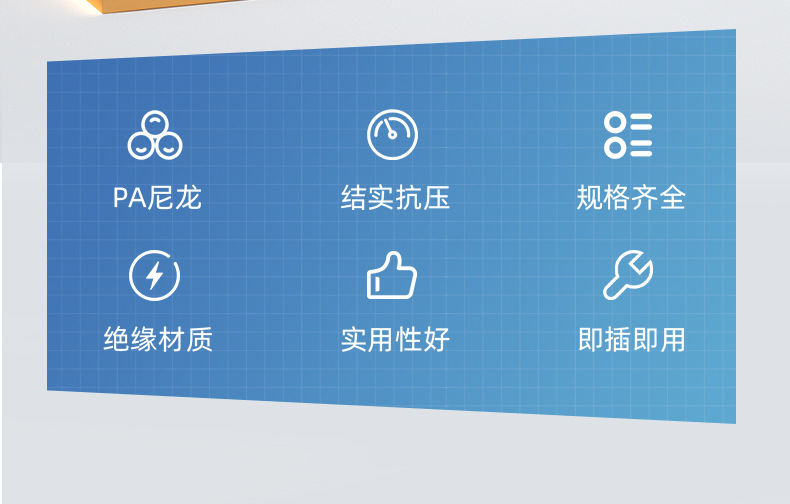 PA尼龙

结实抗压

规格齐全

绝缘材质

实用性好

即插即用